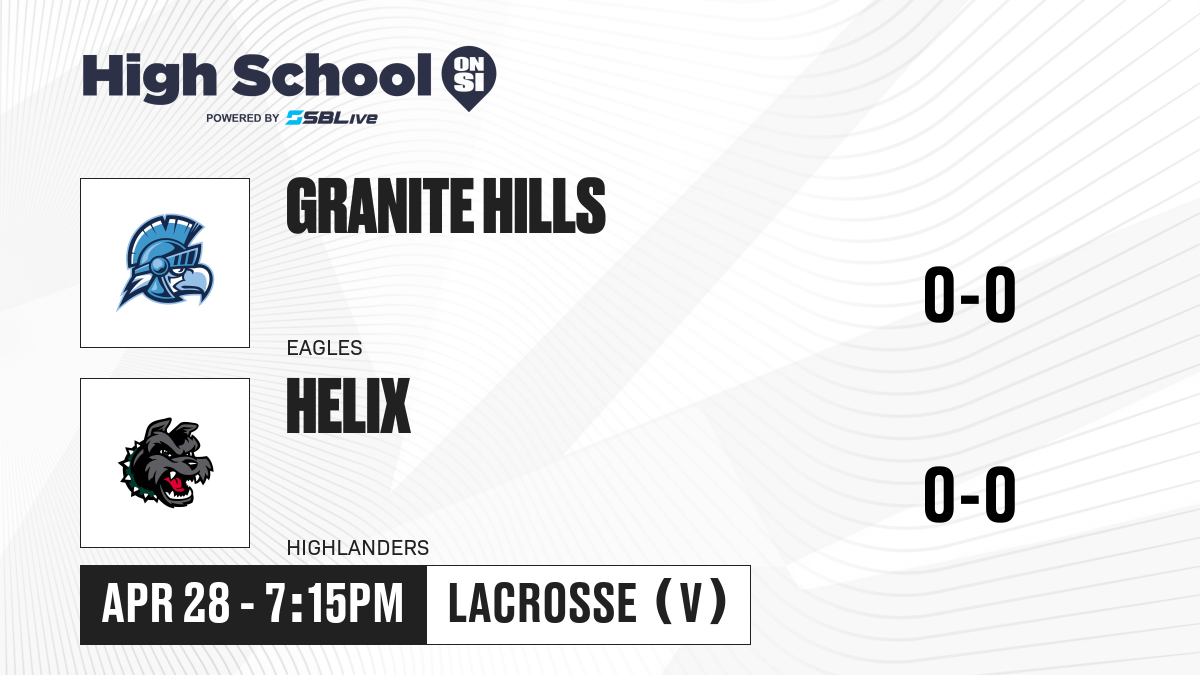 High School ON SI
POWERED BY SBLive

GRANITE HILLS
EAGLES
0-0

HELIX
HIGHLANDERS
0-0

APR 28 - 7:15PM
LACROSSE (V)